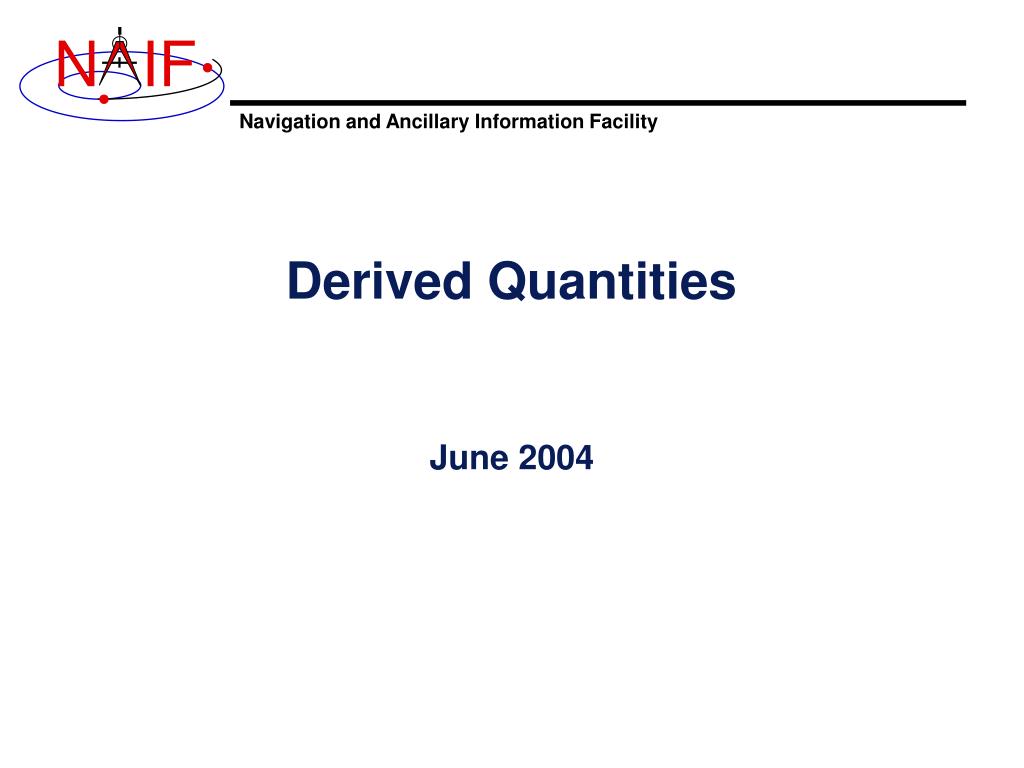 NAIF

Navigation and Ancillary Information Facility

Derived Quantities

June 2004